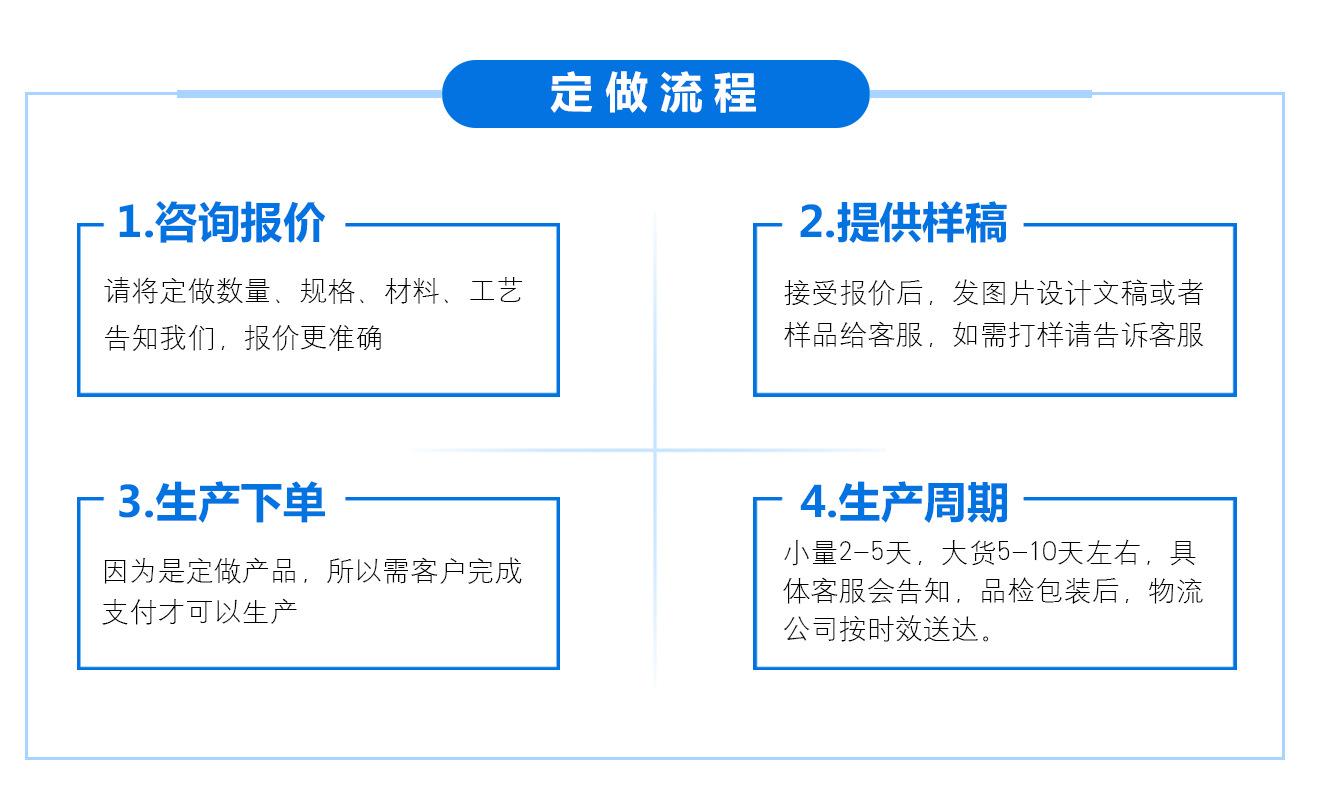 定做流程

1.咨询报价

请将定做数量、规格、材料、工艺告知我们，报价更准确

2.提供样稿

接受报价后，发图片设计文稿或者样品给客服，如需打样请告诉客服

3.生产下单

因为是定做产品，所以需客户完成支付才可以生产

4.生产周期

小量2-5天，大货5-10天左右，具体客服会告知，品检包装后，物流公司按时效送达。